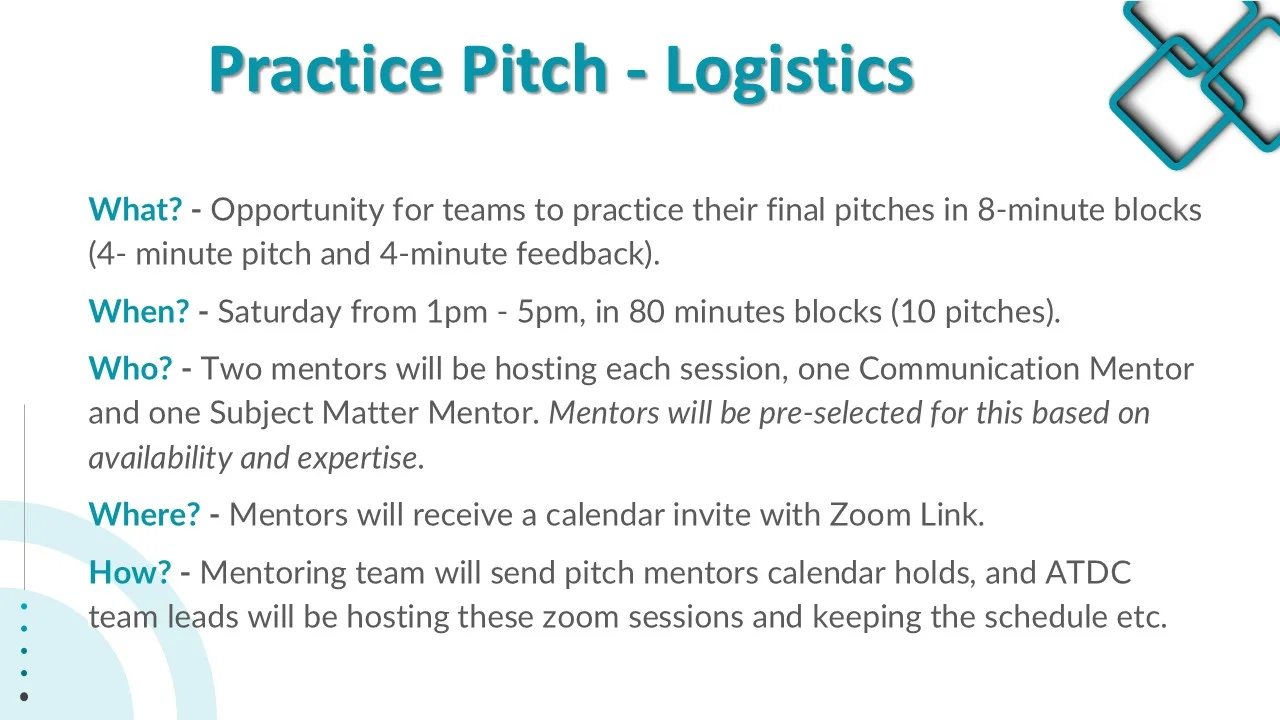 Practice Pitch - Logistics

What? - Opportunity for teams to practice their final pitches in 8-minute blocks (4- minute pitch and 4-minute feedback).

When? - Saturday from 1pm - 5pm, in 80 minutes blocks (10 pitches).

Who? - Two mentors will be hosting each session, one Communication Mentor and one Subject Matter Mentor. Mentors will be pre-selected for this based on availability and expertise.

Where? - Mentors will receive a calendar invite with Zoom Link.

How? - Mentoring team will send pitch mentors calendar holds, and ATDC team leads will be hosting these zoom sessions and keeping the schedule etc.